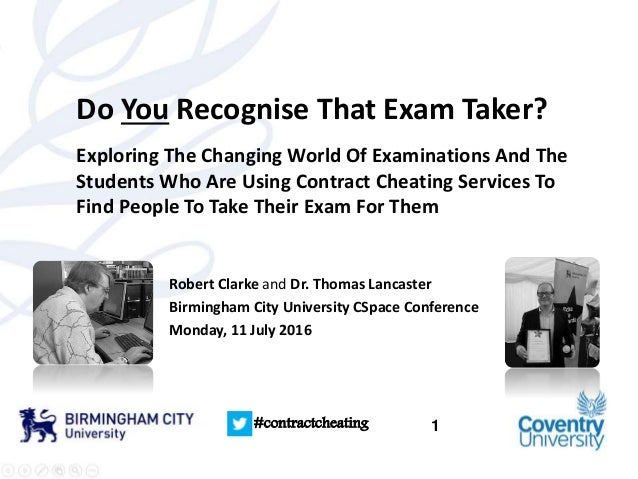 Do You Recognise That Exam Taker?

Exploring The Changing World Of Examinations And The Students Who Are Using Contract Cheating Services To Find People To Take Their Exam For Them

Robert Clarke and Dr. Thomas Lancaster
Birmingham City University CSpace Conference
Monday, 11 July 2016

BIRMINGHAM CITY University

#contractcheating

1

Coventry University